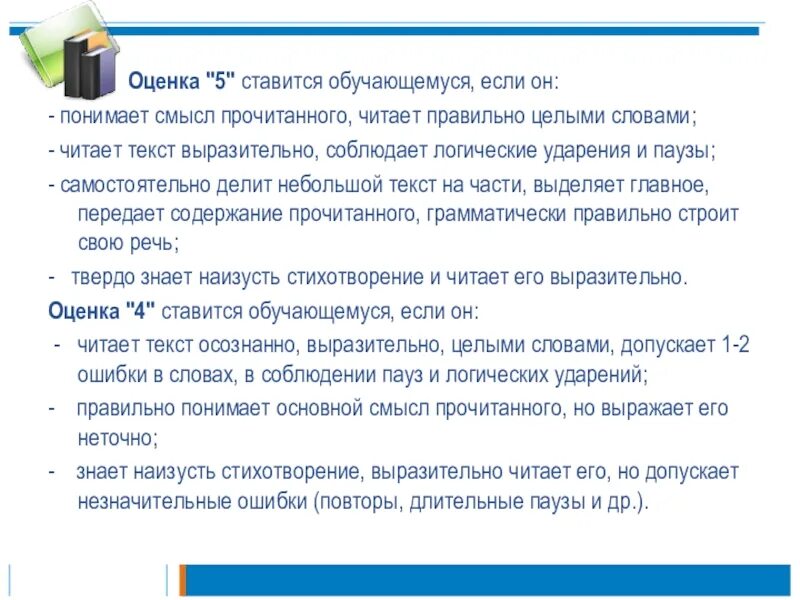 Оценка "5" ставится обучающемуся, если он:

- понимает смысл прочитанного, читает правильно целыми словами;

- читает текст выразительно, соблюдает логические ударения и паузы;

- самостоятельно делит небольшой текст на части, выделяет главное, передает содержание прочитанного, грамматически правильно строит свою речь;

- твердо знает наизусть стихотворение и читает его выразительно.

Оценка "4" ставится обучающемуся, если он:

- читает текст осознанно, выразительно, целыми словами, допускает 1-2 ошибки в словах, в соблюдении пауз и логических ударений;

- правильно понимает основной смысл прочитанного, но выражает его неточно;

- знает наизусть стихотворение, выразительно читает его, но допускает незначительные ошибки (повторы, длительные паузы и др.).